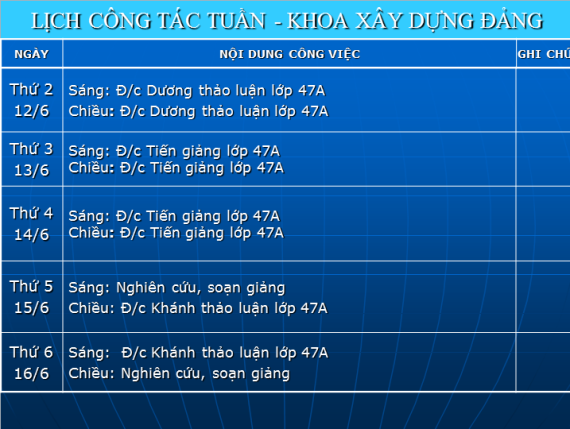 LỊCH CÔNG TÁC TUẦN - KHOA XÂY DỰNG ĐẢNG

| NGÀY | NỘI DUNG CÔNG VIỆC | GHI CHÚ |
|---|---|---|
| Thứ 2 12/6 | Sáng: Đ/c Dương thảo luận lớp 47A Chiều: Đ/c Dương thảo luận lớp 47A | |
| Thứ 3 13/6 | Sáng: Đ/c Tiến giảng lớp 47A Chiều: Đ/c Tiến giảng lớp 47A | |
| Thứ 4 14/6 | Sáng: Đ/c Tiến giảng lớp 47A Chiều: Đ/c Tiến giảng lớp 47A | |
| Thứ 5 15/6 | Sáng: Nghiên cứu, soạn giảng Chiều: Đ/c Khánh thảo luận lớp 47A | |
| Thứ 6 16/6 | Sáng: Đ/c Khánh thảo luận lớp 47A Chiều: Nghiên cứu, soạn giảng | |